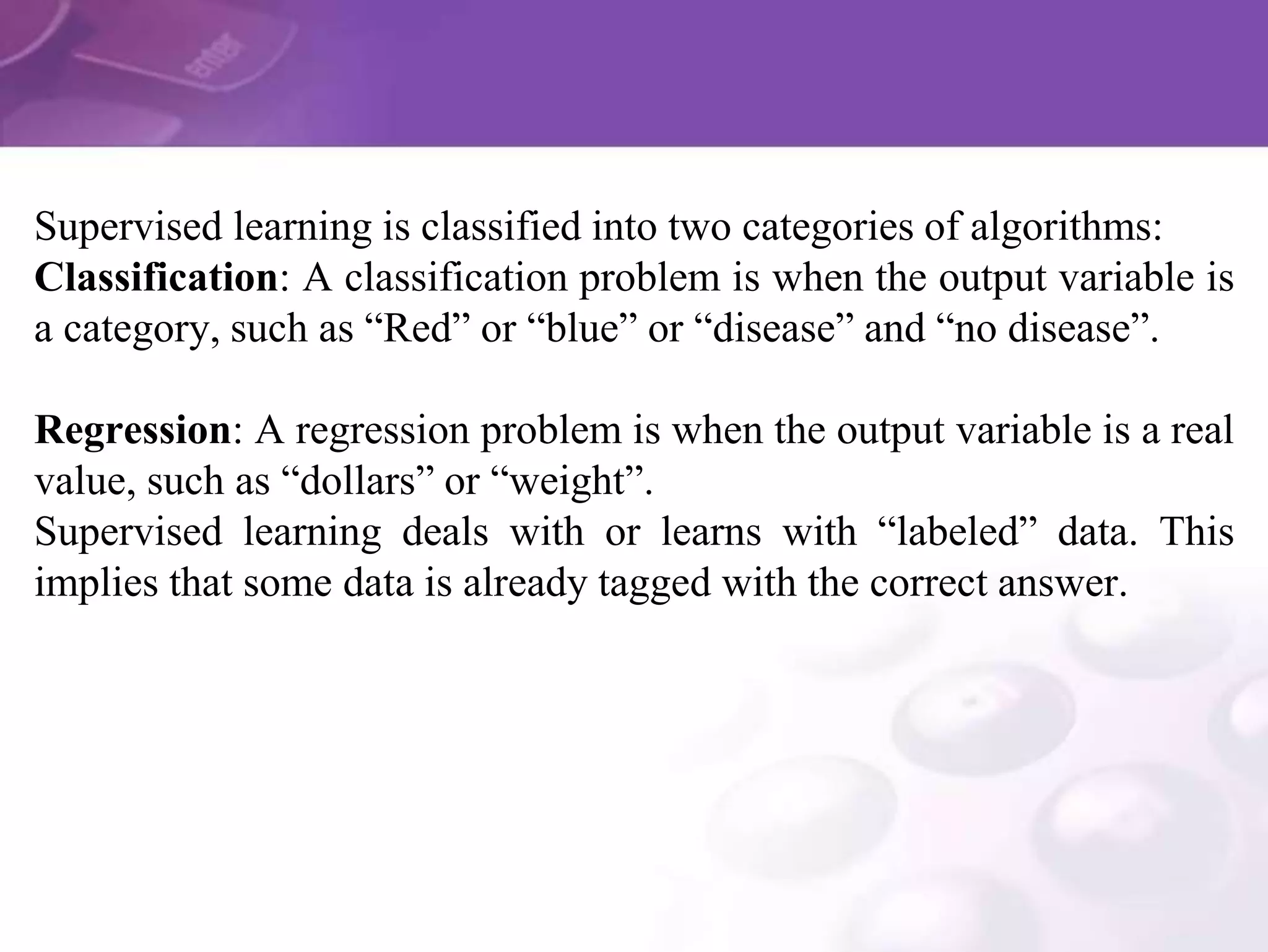 enter

Supervised learning is classified into two categories of algorithms:
Classification: A classification problem is when the output variable is a category, such as “Red” or “blue” or “disease” and “no disease”.

Regression: A regression problem is when the output variable is a real value, such as “dollars” or “weight”.
Supervised learning deals with or learns with “labeled” data. This implies that some data is already tagged with the correct answer.